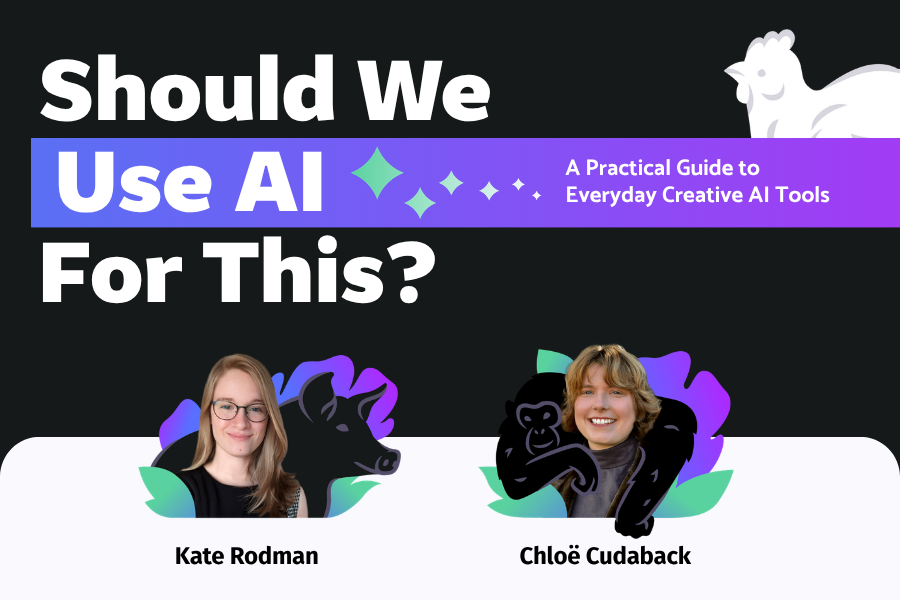 Should We Use AI For This?

A Practical Guide to Everyday Creative AI Tools

Kate Rodman

Chloë Cudaback